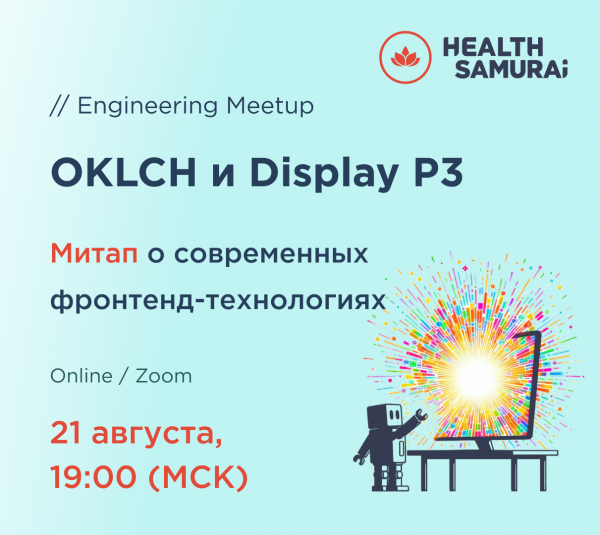 HEALTH SAMURAi

// Engineering Meetup

OKLCH и Display P3

Митап о современных фронтенд-технологиях

Online / Zoom

21 августа, 19:00 (МСК)